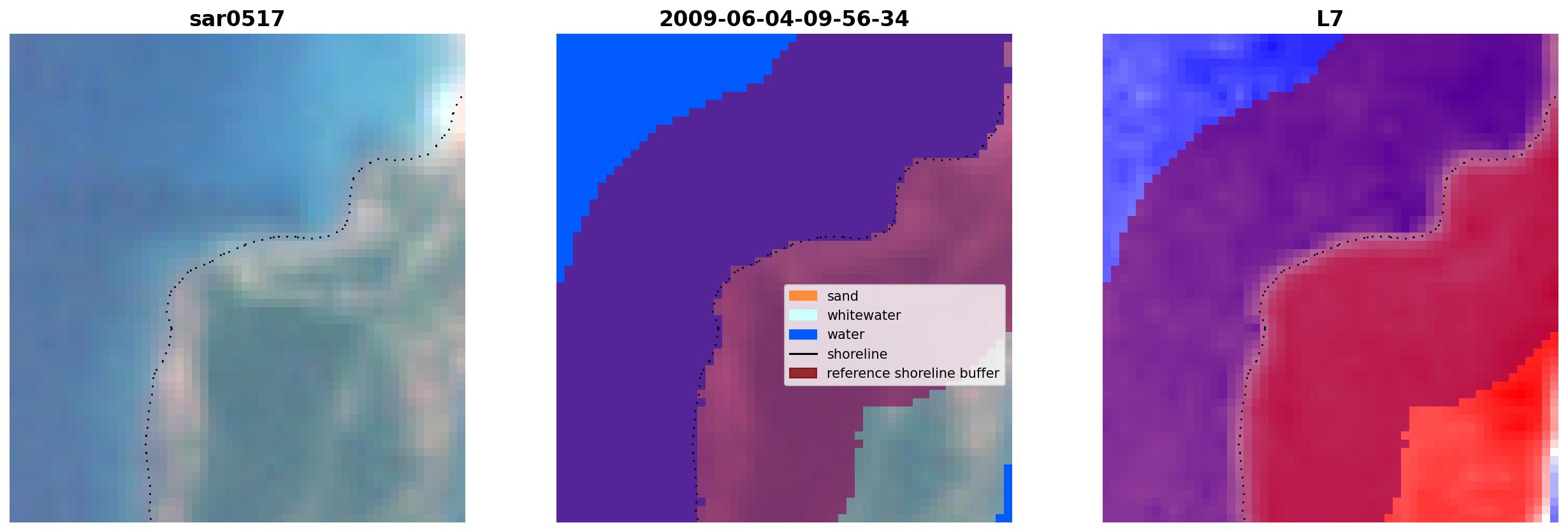 sar0517

2009-06-04-09-56-34

sand
whitewater
water
shoreline
reference shoreline buffer

L7